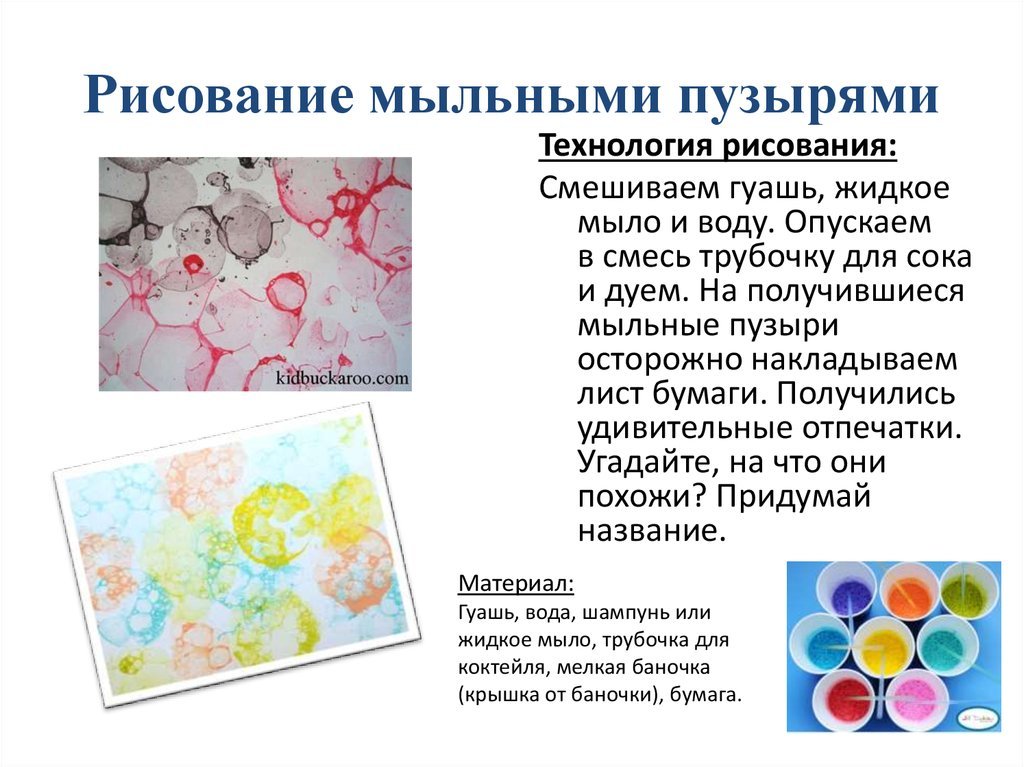 Рисование мыльными пузырями

kidbuckaroo.com

Технология рисования:

Смешиваем гуашь, жидкое мыло и воду. Опускаем в смесь трубочку для сока и дуем. На получившиеся мыльные пузыри осторожно накладываем лист бумаги. Получились удивительные отпечатки. Угадайте, на что они похожи? Придумай название.

Материал:
Гуашь, вода, шампунь или жидкое мыло, трубочка для коктейля, мелкая баночка (крышка от баночки), бумага.